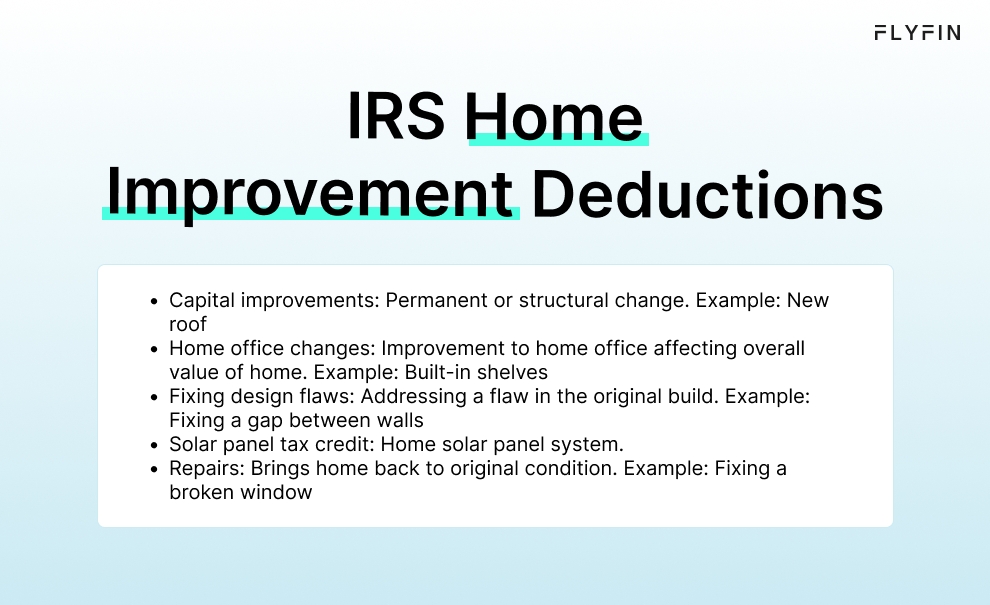 FLYFIN

IRS Home Improvement Deductions

- Capital improvements: Permanent or structural change. Example: New roof
- Home office changes: Improvement to home office affecting overall value of home. Example: Built-in shelves
- Fixing design flaws: Addressing a flaw in the original build. Example: Fixing a gap between walls
- Solar panel tax credit: Home solar panel system.
- Repairs: Brings home back to original condition. Example: Fixing a broken window